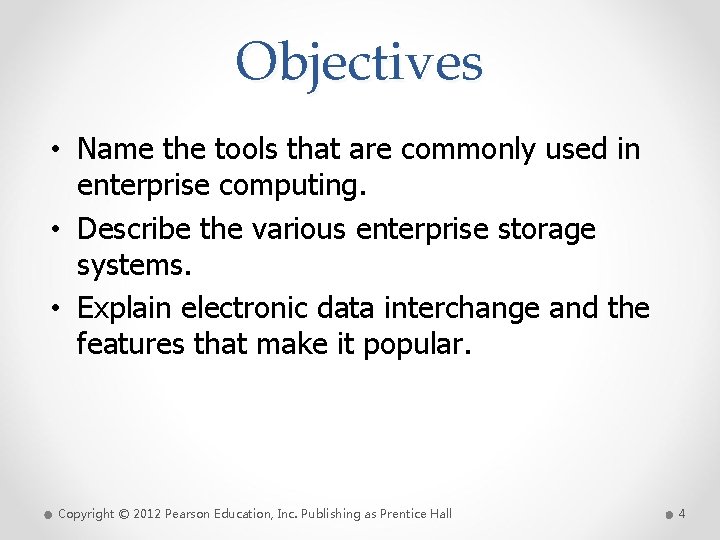 Objectives

• Name the tools that are commonly used in enterprise computing.
• Describe the various enterprise storage systems.
• Explain electronic data interchange and the features that make it popular.

Copyright © 2012 Pearson Education, Inc. Publishing as Prentice Hall

4